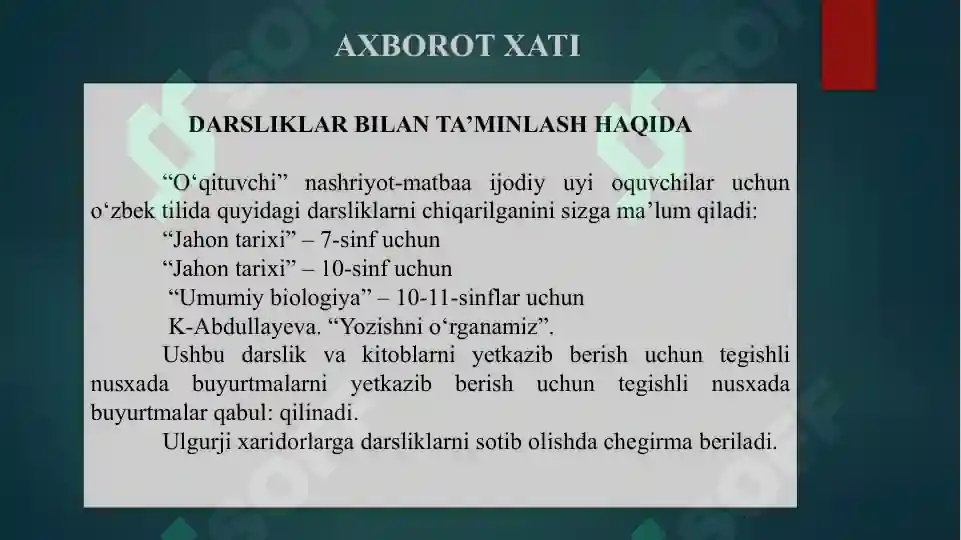 AXBOROT XATI

DARSLIKLAR BILAN TA’MINLASH HAQIDA

“O‘qituvchi” nashriyot-matbaa ijodiy uyi oquvchilar uchun o‘zbek tilida quyidagi darsliklarni chiqarilganini sizga ma’lum qiladi:
“Jahon tarixi” – 7-sinf uchun
“Jahon tarixi” – 10-sinf uchun
“Umumiy biologiya” – 10-11-sinflar uchun
K-Abdullayeva. “Yozishni o‘rganamiz”.
Ushbu darslik va kitoblarni yetkazib berish uchun tegishli nusxada buyurtmalarni yetkazib berish uchun tegishli nusxada buyurtmalar qabul: qilinadi.
Ulgurji xaridorlarga darsliklarni sotib olishda chegirma beriladi.